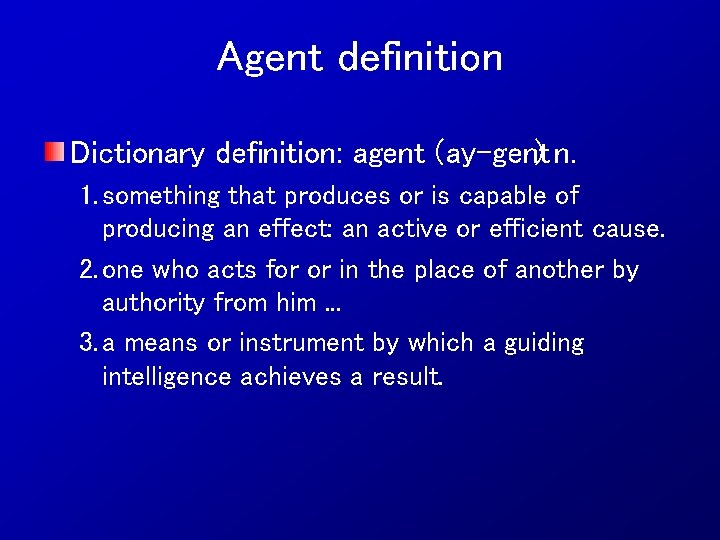 Agent definition

Dictionary definition: agent (ay-gent) n.

1. something that produces or is capable of producing an effect: an active or efficient cause.

2. one who acts for or in the place of another by authority from him ...

3. a means or instrument by which a guiding intelligence achieves a result.